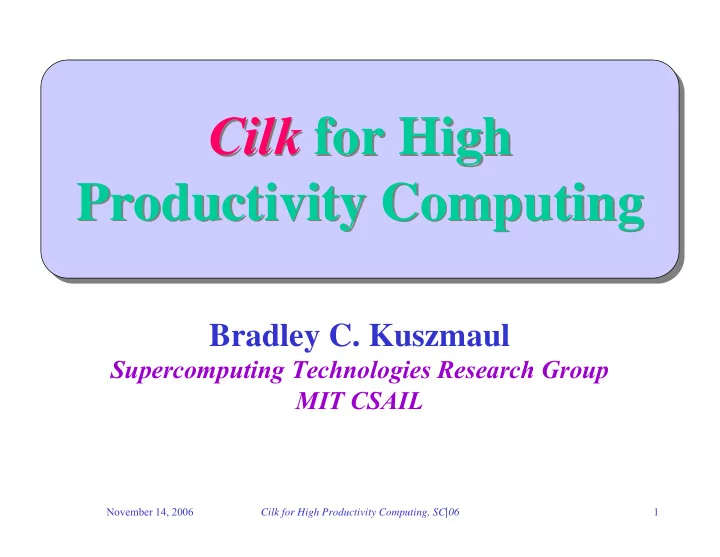 Cilk for High Productivity Computing

Bradley C. Kuszmaul
Supercomputing Technologies Research Group
MIT CSAIL

November 14, 2006 Cilk for High Productivity Computing, SC|06 1